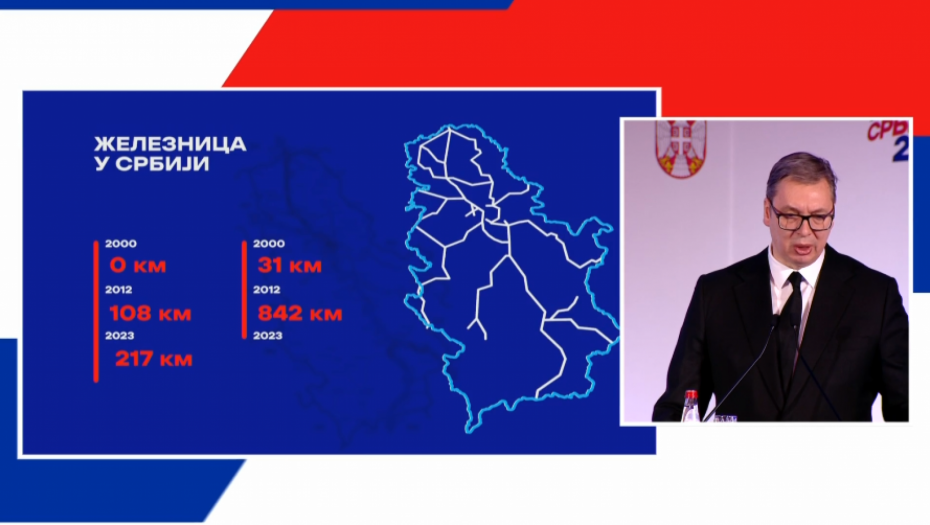 ЖЕЛЕЗНИЦА
У СРБИЈИ

2000
0 км
2012
108 км
2023
217 км

2000
31 км
2012
842 км
2023

СРБ
2